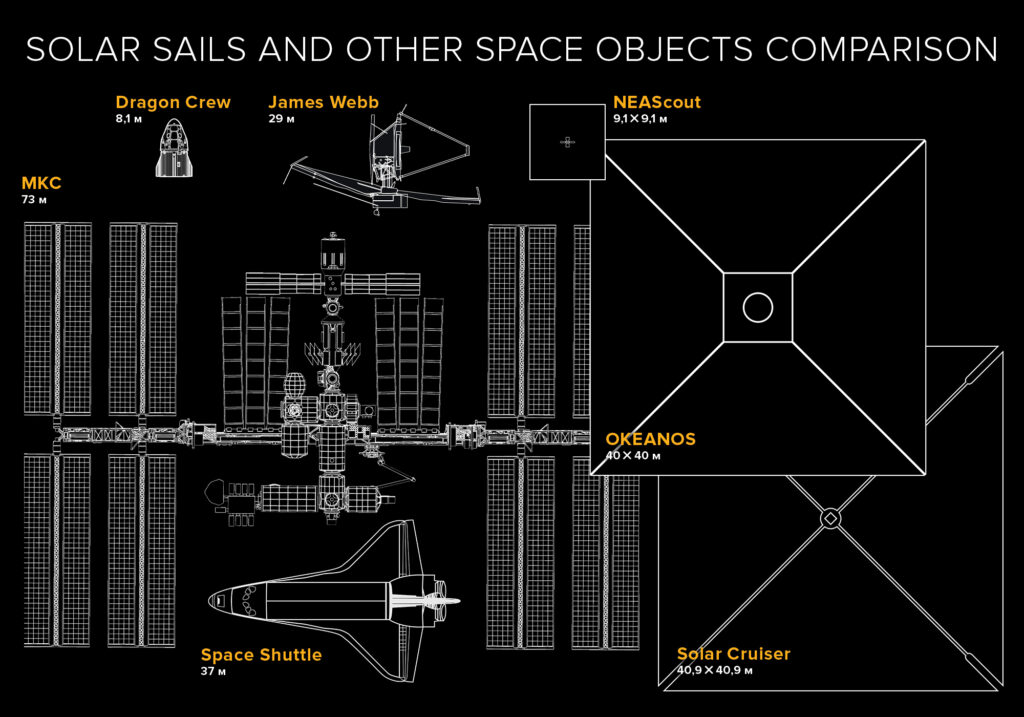 SOLAR SAILS AND OTHER SPACE OBJECTS COMPARISON

Dragon Crew
8,1 м

James Webb
29 м

NEAScout
9,1 × 9,1 м

МКС
73 м

OKEANOS
40 × 40 м

Space Shuttle
37 м

Solar Cruiser
40,9 × 40,9 м